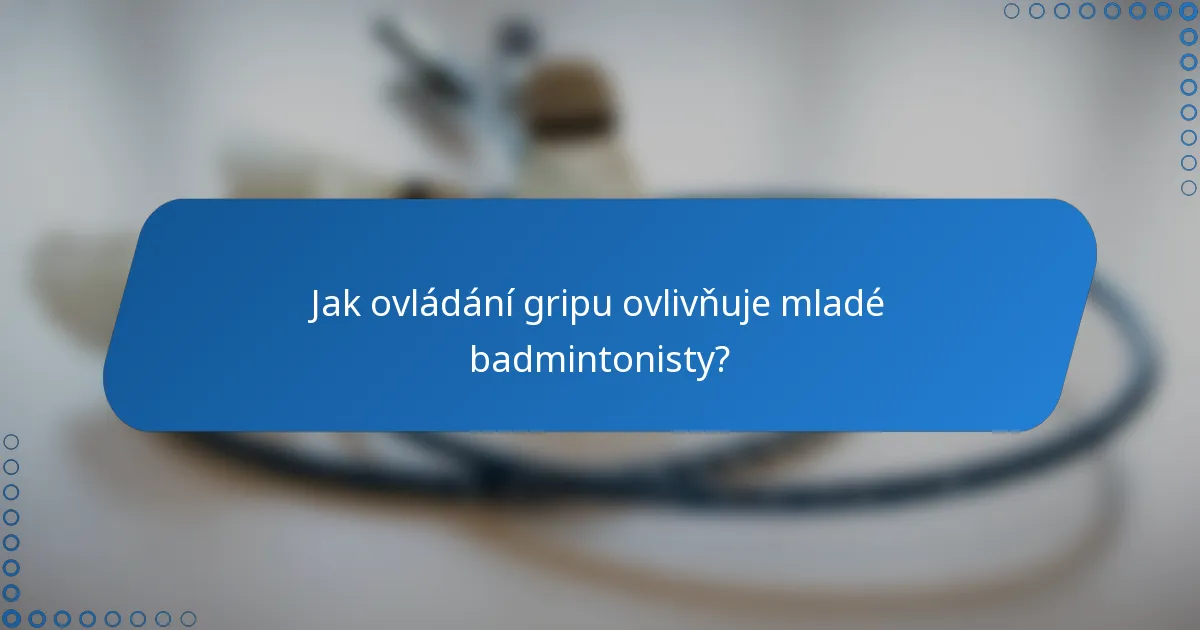 Jak ovládání gripu ovlivňuje mladé badmintonisty?